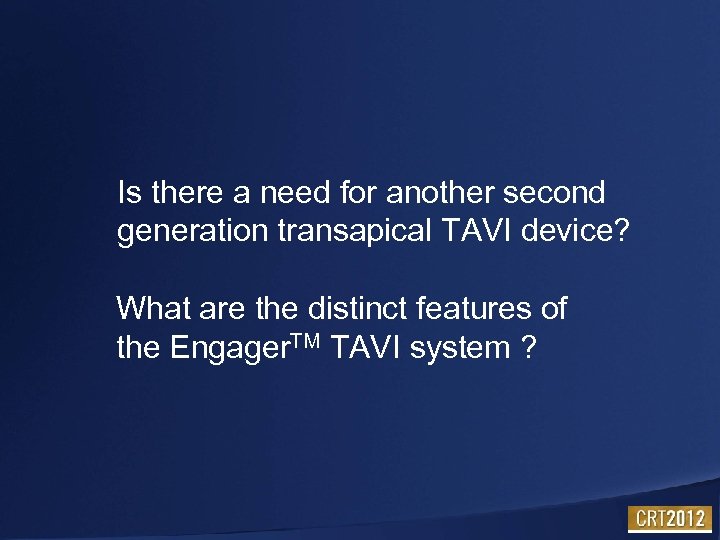 Is there a need for another second generation transapical TAVI device?

What are the distinct features of the Engager$^{TM}$ TAVI system ?

CRT2012